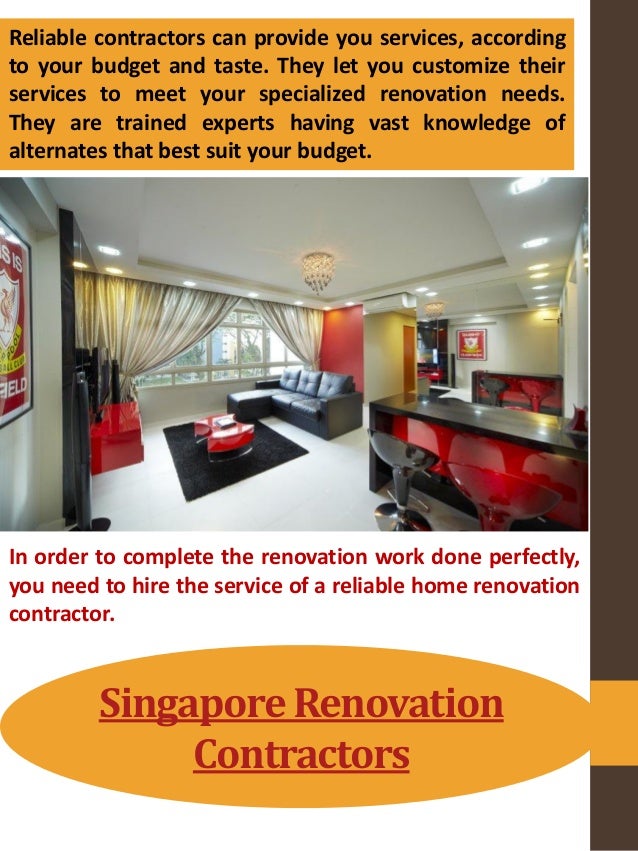 Reliable contractors can provide you services, according to your budget and taste. They let you customize their services to meet your specialized renovation needs. They are trained experts having vast knowledge of alternates that best suit your budget.

In order to complete the renovation work done perfectly, you need to hire the service of a reliable home renovation contractor.

Singapore Renovation Contractors